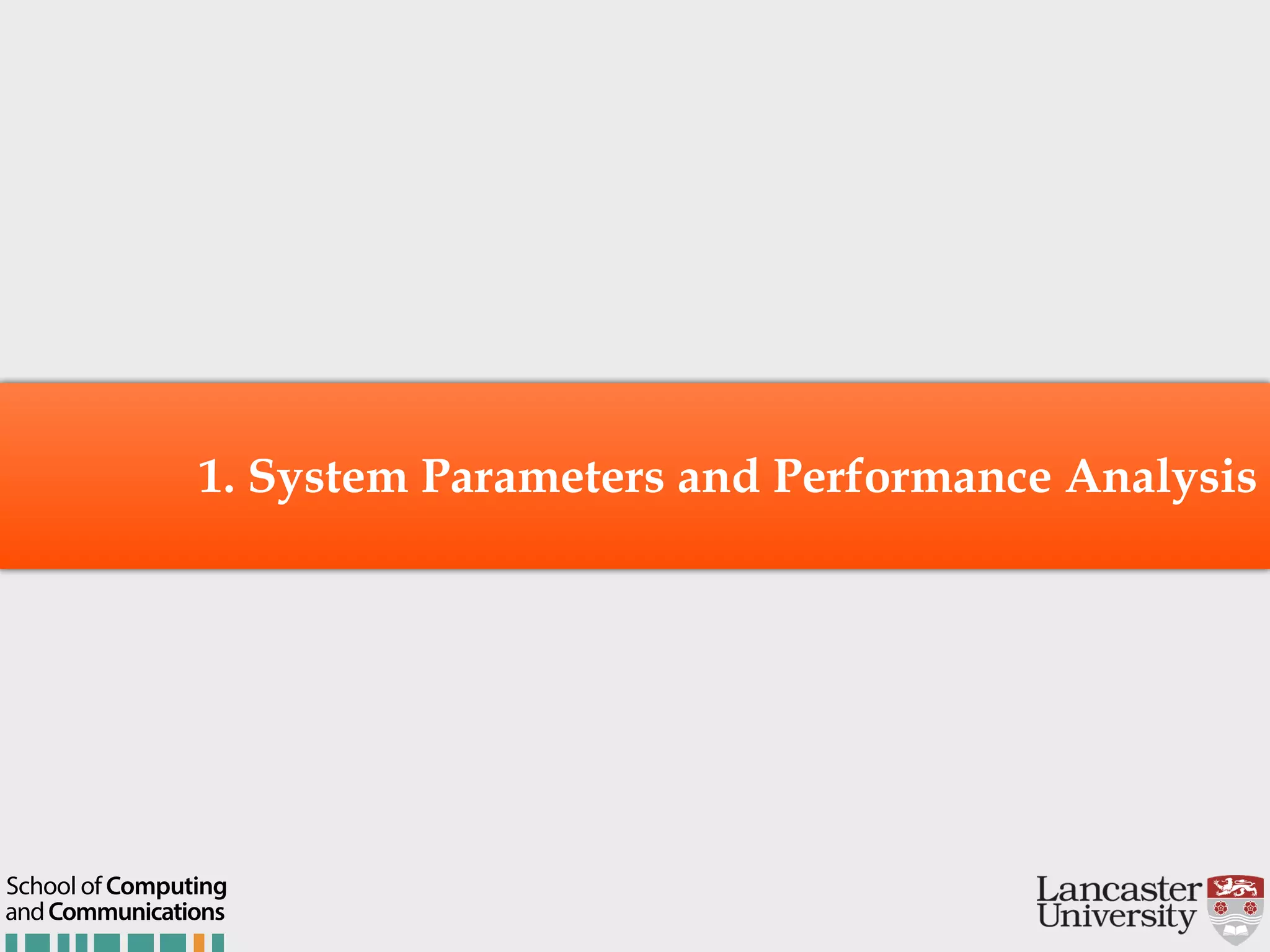 1. System Parameters and Performance Analysis

School of Computing and Communications

Lancaster University